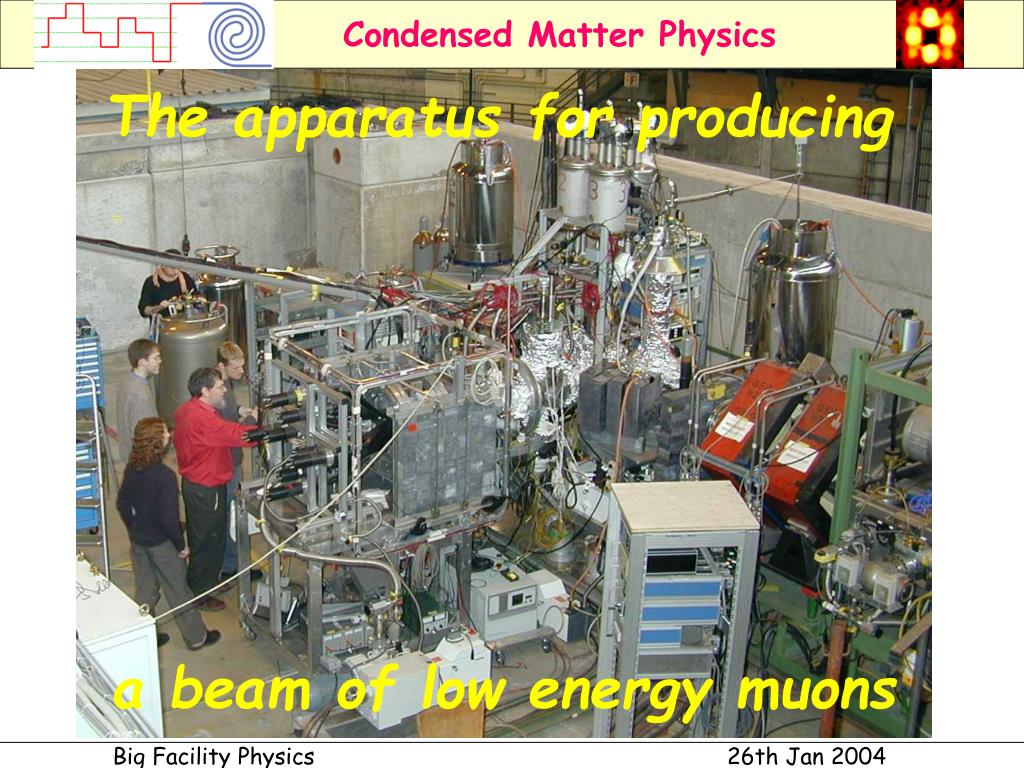 Condensed Matter Physics

The apparatus for producing

a beam of low energy muons

Big Facility Physics

26th Jan 2004